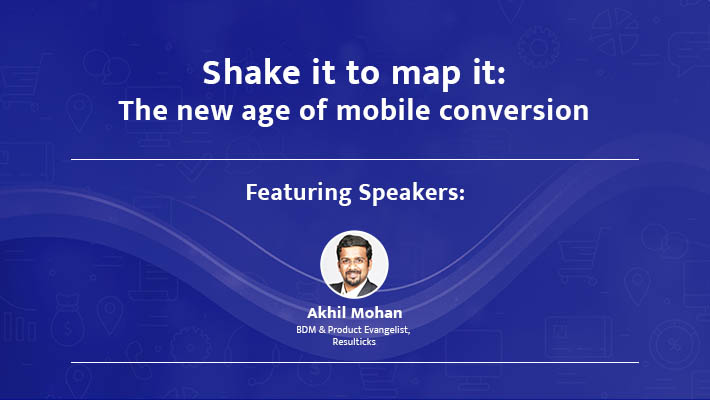 Shake it to map it:
The new age of mobile conversion

Featuring Speakers:

Akhil Mohan
BDM & Product Evangelist, Resulticks